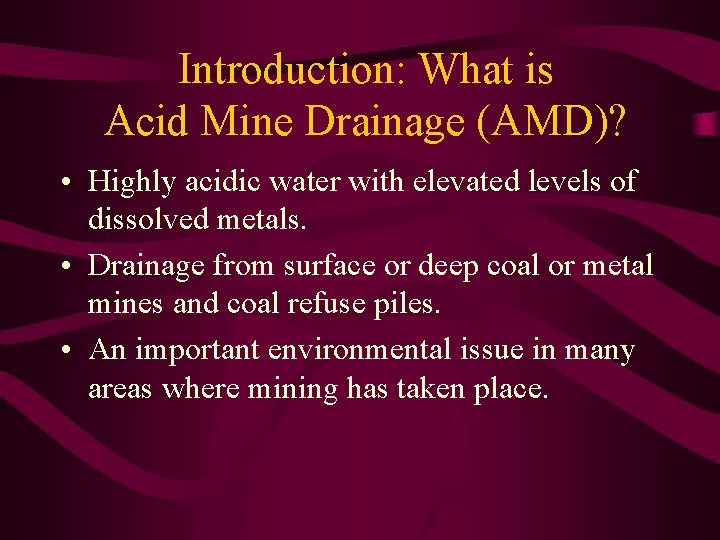 Introduction: What is
Acid Mine Drainage (AMD)?

• Highly acidic water with elevated levels of dissolved metals.

• Drainage from surface or deep coal or metal mines and coal refuse piles.

• An important environmental issue in many areas where mining has taken place.